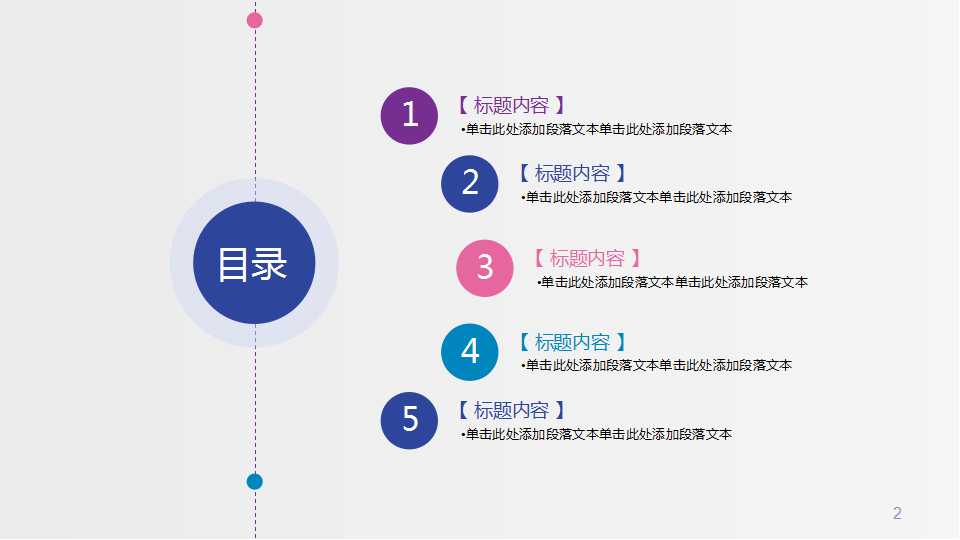 目录

1 【 标题内容 】
•单击此处添加段落文本单击此处添加段落文本

2 【 标题内容 】
•单击此处添加段落文本单击此处添加段落文本

3 【 标题内容 】
•单击此处添加段落文本单击此处添加段落文本

4 【 标题内容 】
•单击此处添加段落文本单击此处添加段落文本

5 【 标题内容 】
•单击此处添加段落文本单击此处添加段落文本

2